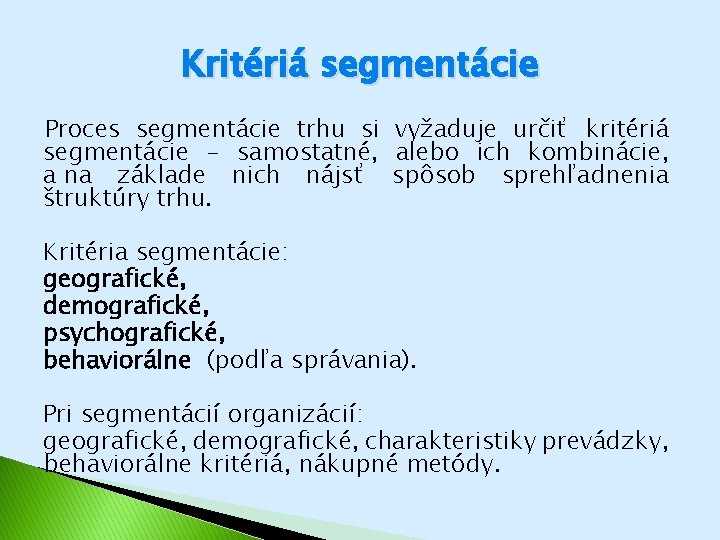 Kritériá segmentácie

Proces segmentácie trhu si vyžaduje určiť kritériá segmentácie – samostatné, alebo ich kombinácie, a na základe nich nájsť spôsob sprehľadnenia štruktúry trhu.

Kritéria segmentácie:
geografické,
demografické,
psychografické,
behaviorálne (podľa správania).

Pri segmentácií organizácií:
geografické, demografické, charakteristiky prevádzky, behaviorálne kritériá, nákupné metódy.